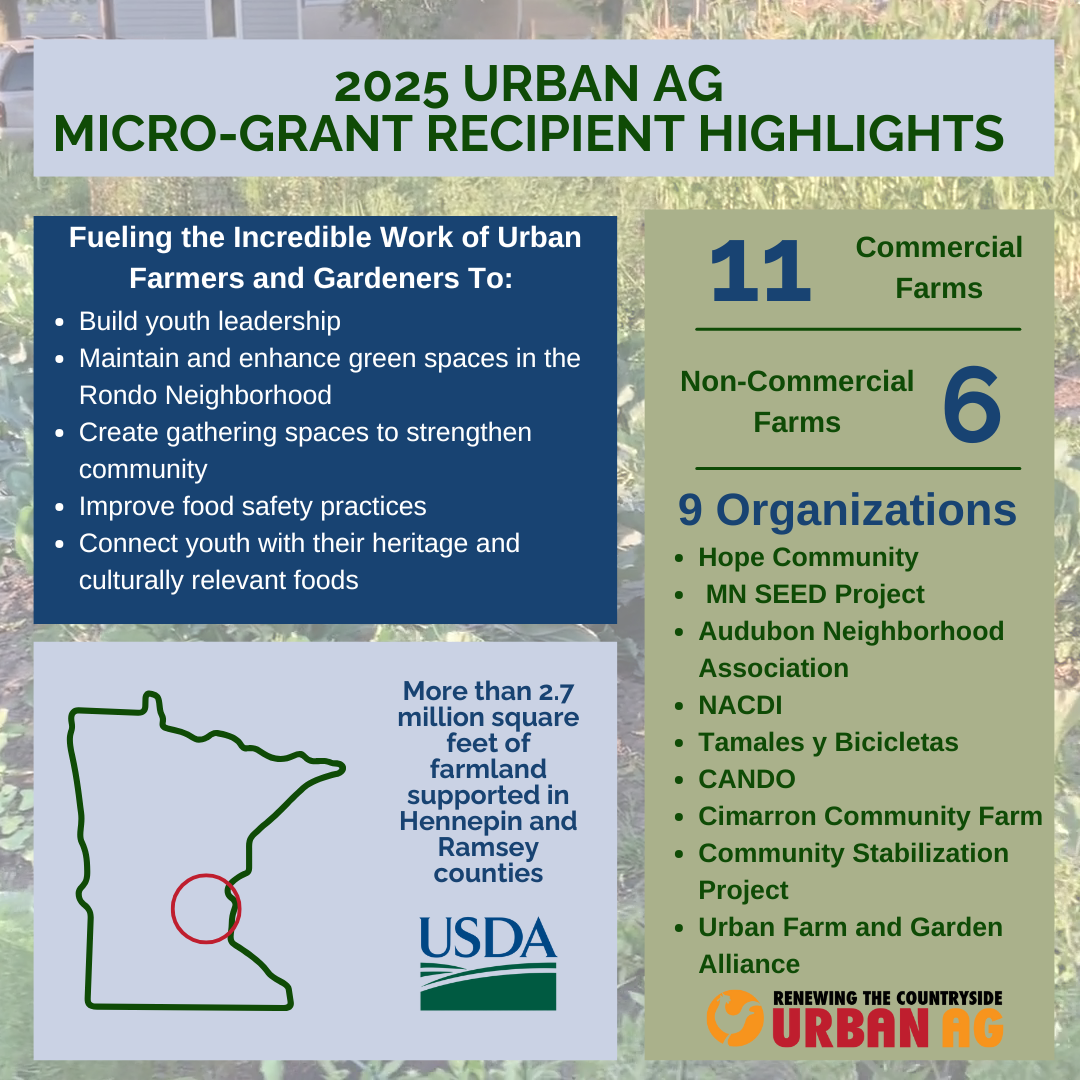 2025 URBAN AG
MICRO-GRANT RECIPIENT HIGHLIGHTS

Fueling the Incredible Work of Urban Farmers and Gardeners To:

- Build youth leadership
- Maintain and enhance green spaces in the Rondo Neighborhood
- Create gathering spaces to strengthen community
- Improve food safety practices
- Connect youth with their heritage and culturally relevant foods

More than 2.7 million square feet of farmland supported in Hennepin and Ramsey counties

USDA

11 Commercial Farms

Non-Commercial Farms 6

9 Organizations

- Hope Community
- MN SEED Project
- Audubon Neighborhood Association
- NACDI
- Tamales y Bicicletas
- CANDO
- Cimarron Community Farm
- Community Stabilization Project
- Urban Farm and Garden Alliance

RENEWING THE COUNTRYSIDE
URBAN AG